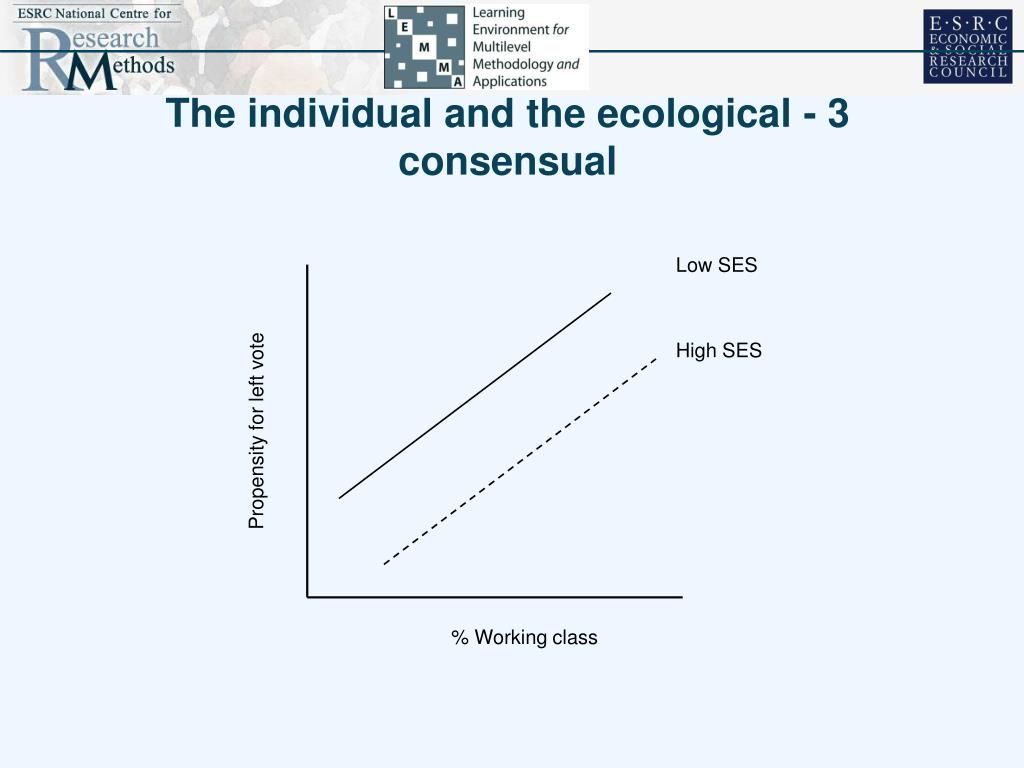 ESRC National Centre for
Research Methods

L E M M A
Learning Environment for Multilevel Methodology and Applications

E·S·R·C
ECONOMIC & SOCIAL RESEARCH COUNCIL

The individual and the ecological - 3 consensual

Low SES

High SES

Propensity for left vote

% Working class